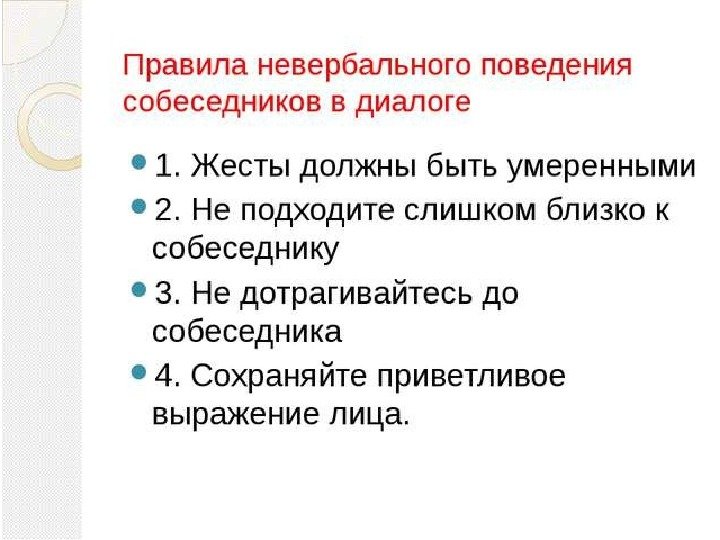 Правила невербального поведения собеседников в диалоге

1. Жесты должны быть умеренными

2. Не подходите слишком близко к собеседнику

3. Не дотрагивайтесь до собеседника

4. Сохраняйте приветливое выражение лица.